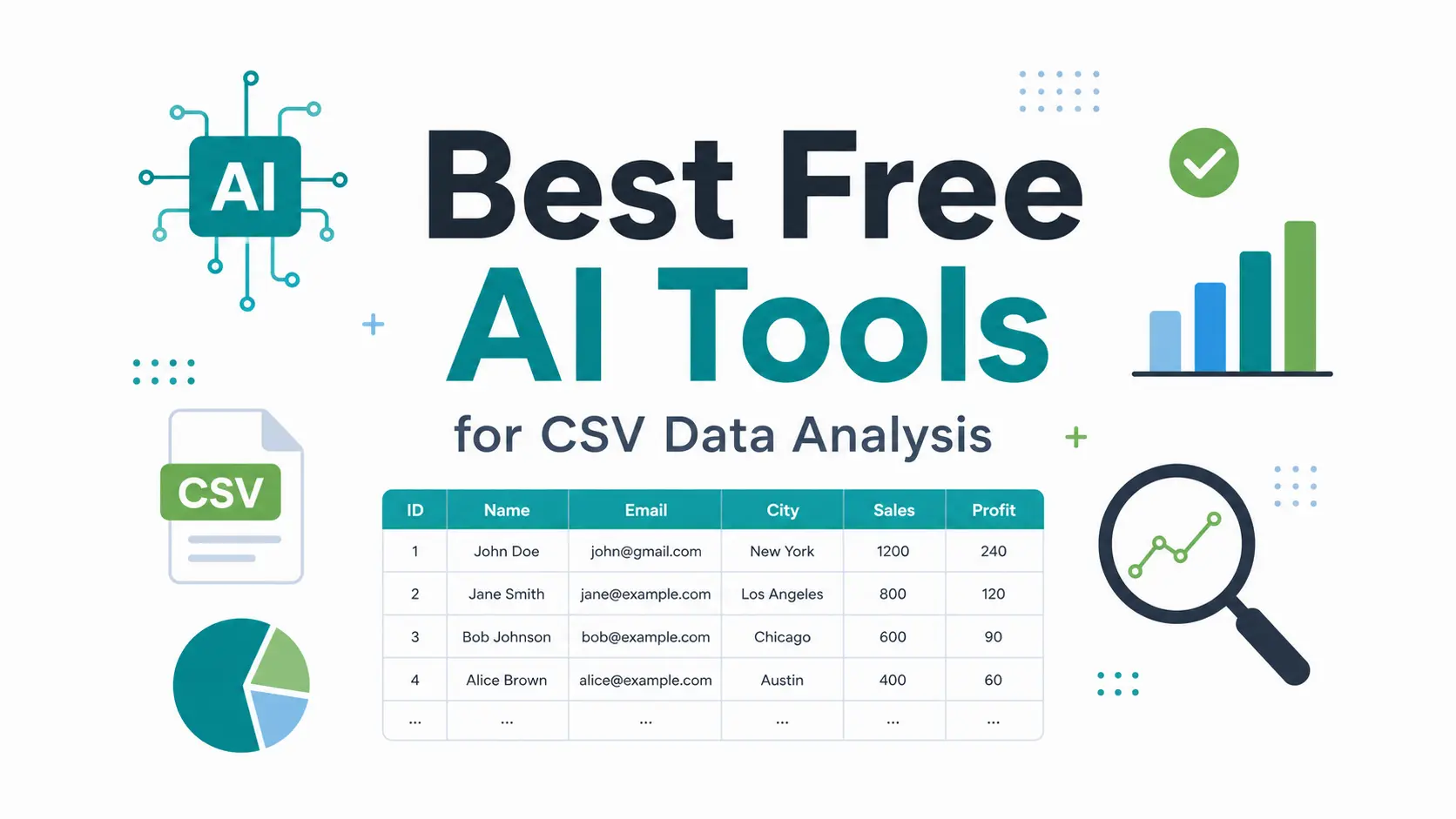 AI

Best Free
AI Tools
for CSV Data Analysis

CSV

| ID | Name | Email | City | Sales | Profit |
|---|---|---|---|---|---|
| 1 | John Doe | john@gmail.com | New York | 1200 | 240 |
| 2 | Jane Smith | jane@example.com | Los Angeles | 800 | 120 |
| 3 | Bob Johnson | bob@example.com | Chicago | 600 | 90 |
| 4 | Alice Brown | alice@example.com | Austin | 400 | 60 |
| ... | ... | ... | ... | ... | ... |